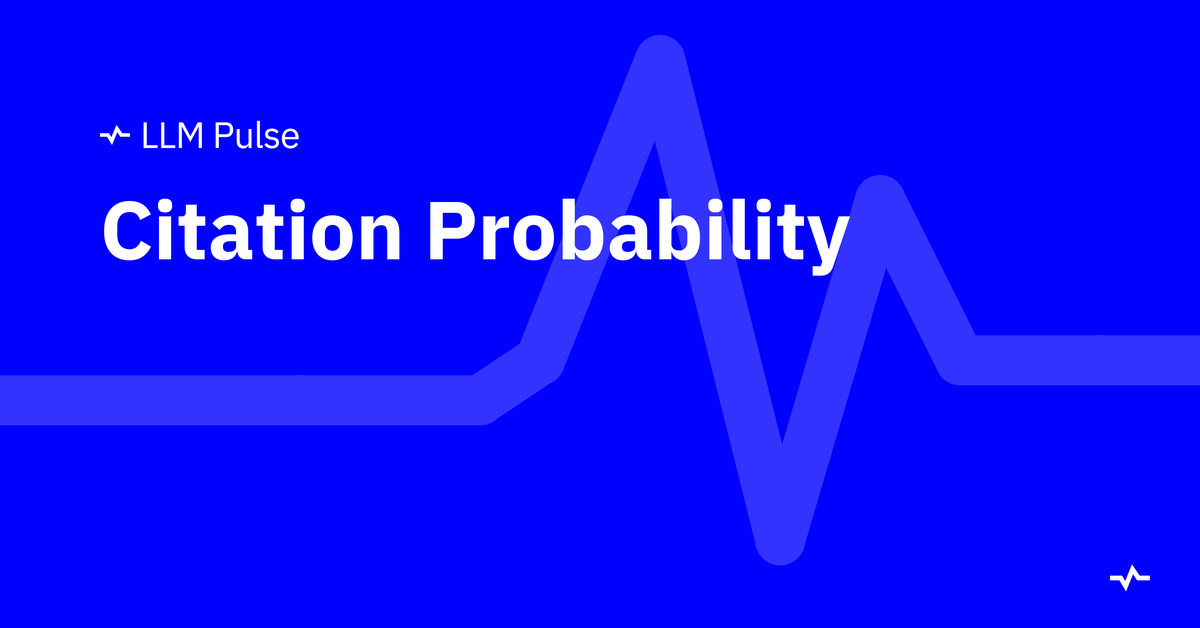 LLM Pulse

Citation Probability